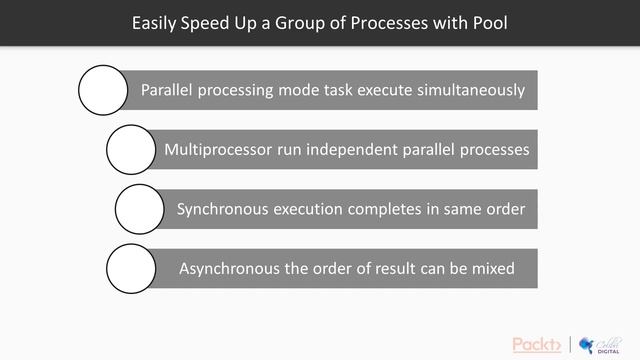 Easily Speed Up a Group of Processes with Pool

Parallel processing mode task execute simultaneously

Multiprocessor run independent parallel processes

Synchronous execution completes in same order

Asynchronous the order of result can be mixed

Packt> | Colibri DIGITAL